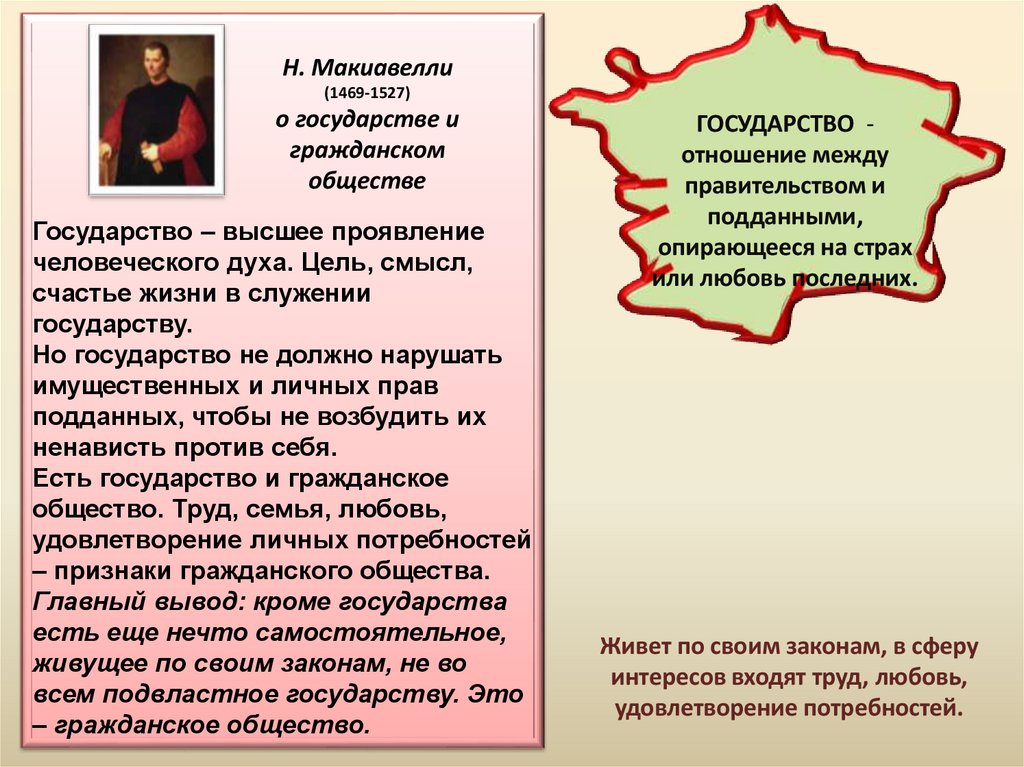 Н. Макиавелли
(1469-1527)
о государстве и гражданском обществе

Государство – высшее проявление человеческого духа. Цель, смысл, счастье жизни в служении государству.
Но государство не должно нарушать имущественных и личных прав подданных, чтобы не возбудить их ненависть против себя.
Есть государство и гражданское общество. Труд, семья, любовь, удовлетворение личных потребностей – признаки гражданского общества.
Главный вывод: кроме государства есть еще нечто самостоятельное, живущее по своим законам, не во всем подвластное государству. Это – гражданское общество.

ГОСУДАРСТВО - отношение между правительством и подданными, опирающееся на страх или любовь последних.

Живет по своим законам, в сферу интересов входят труд, любовь, удовлетворение потребностей.